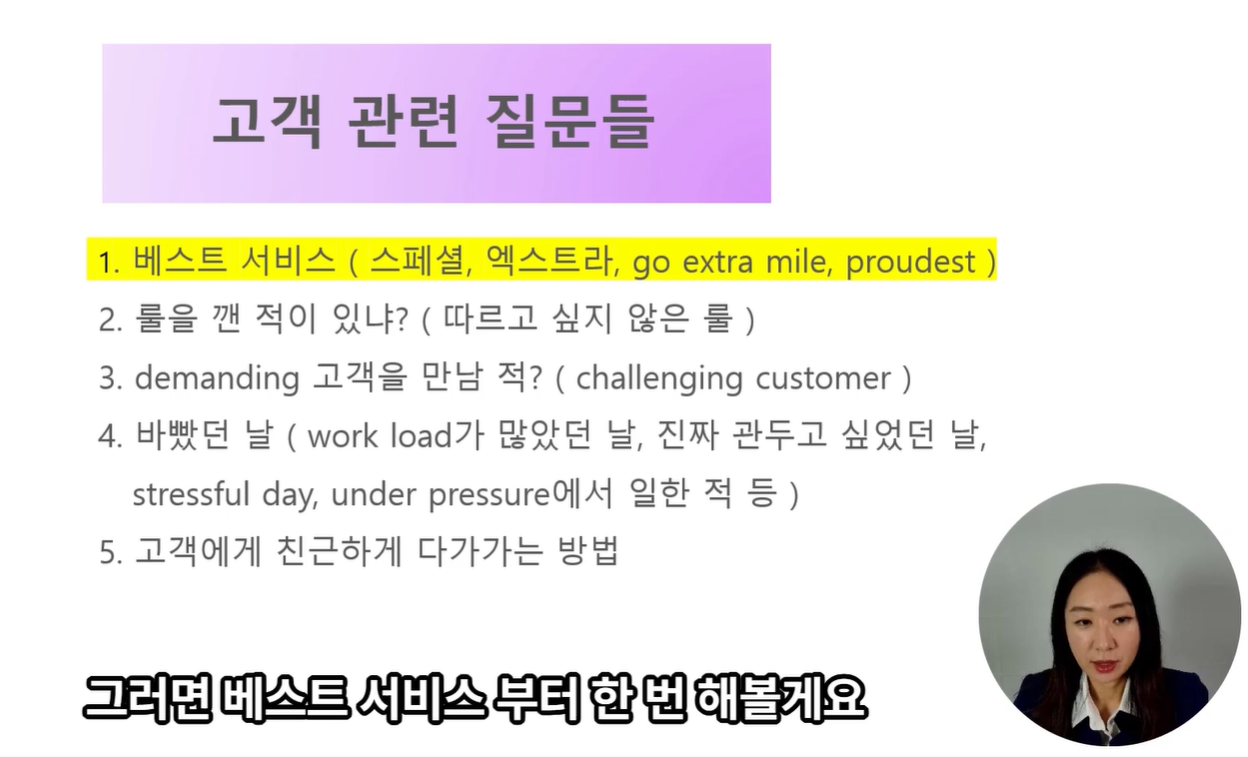 고객 관련 질문들

1. 베스트 서비스 ( 스페셜, 엑스트라, go extra mile, proudest )
2. 룰을 깬 적이 있냐? ( 따르고 싶지 않은 룰 )
3. demanding 고객을 만남 적? ( challenging customer )
4. 바빴던 날 ( work load가 많았던 날, 진짜 관두고 싶었던 날, stressful day, under pressure에서 일한 적 등 )
5. 고객에게 친근하게 다가가는 방법

그러면 베스트 서비스 부터 한 번 해볼게요